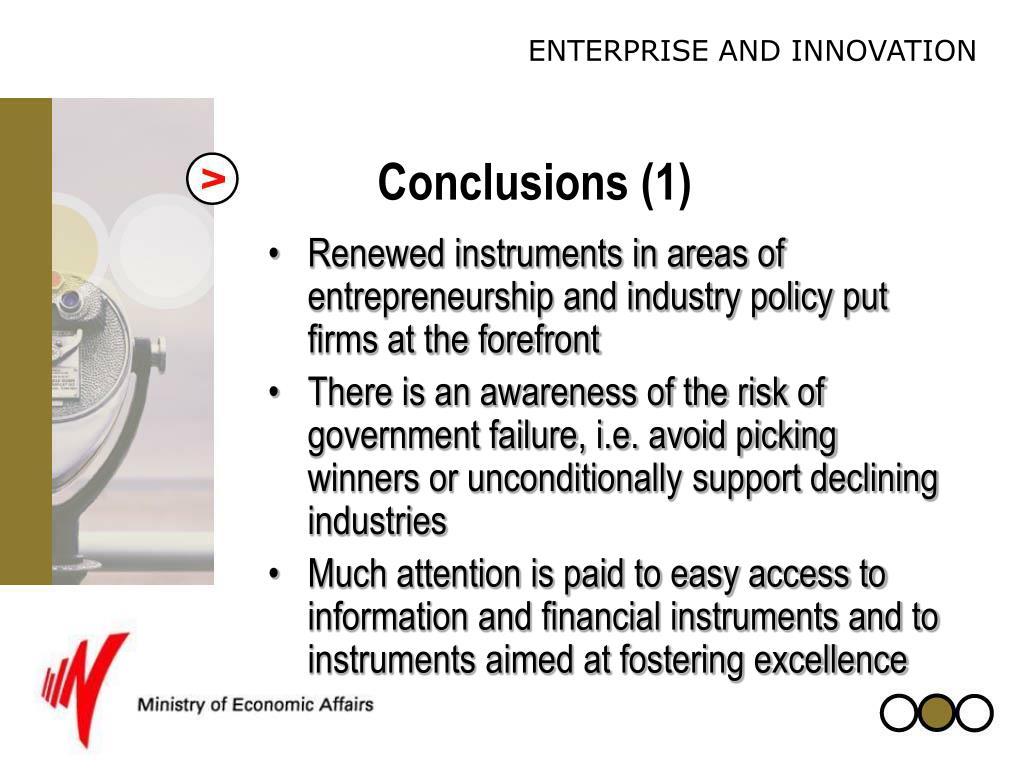 ENTERPRISE AND INNOVATION

>

Conclusions (1)

• Renewed instruments in areas of entrepreneurship and industry policy put firms at the forefront
• There is an awareness of the risk of government failure, i.e. avoid picking winners or unconditionally support declining industries
• Much attention is paid to easy access to information and financial instruments and to instruments aimed at fostering excellence

Ministry of Economic Affairs